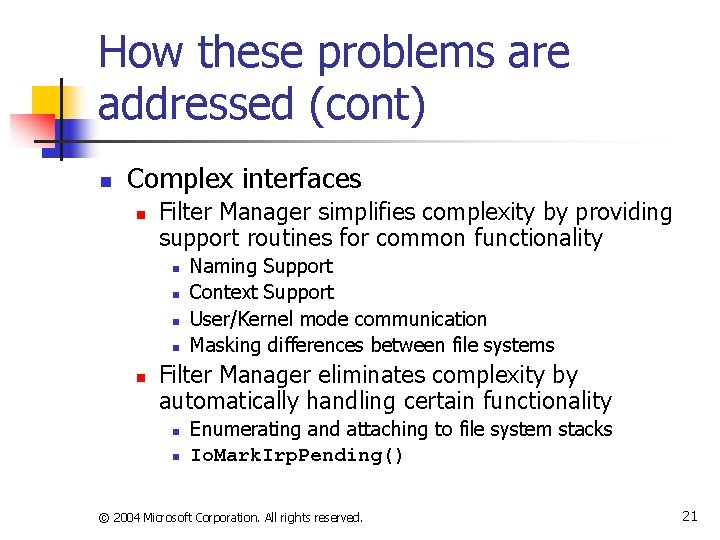 How these problems are addressed (cont)

• Complex interfaces
• Filter Manager simplifies complexity by providing support routines for common functionality
• Naming Support
• Context Support
• User/Kernel mode communication
• Masking differences between file systems
• Filter Manager eliminates complexity by automatically handling certain functionality
• Enumerating and attaching to file system stacks
• IoMarkIrpPending()

© 2004 Microsoft Corporation. All rights reserved.

21